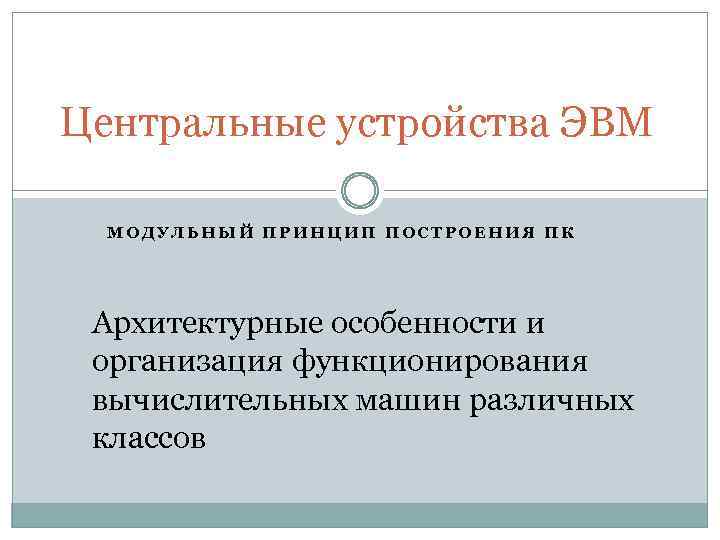 Центральные устройства ЭВМ

МОДУЛЬНЫЙ ПРИНЦИП ПОСТРОЕНИЯ ПК

Архитектурные особенности и организация функционирования вычислительных машин различных классов